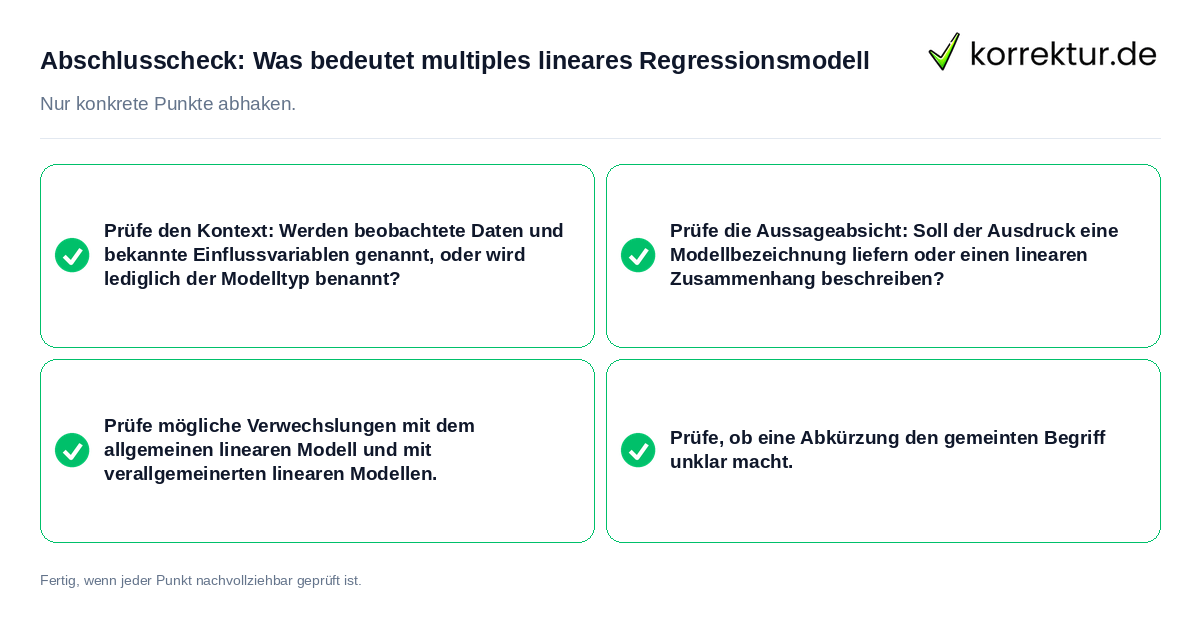 Abschlusscheck: Was bedeutet multiples lineares Regressionsmodell

korrektur.de

Nur konkrete Punkte abhaken.

Prüfe den Kontext: Werden beobachtete Daten und bekannte Einflussvariablen genannt, oder wird lediglich der Modelltyp benannt?

Prüfe die Aussageabsicht: Soll der Ausdruck eine Modellbezeichnung liefern oder einen linearen Zusammenhang beschreiben?

Prüfe mögliche Verwechslungen mit dem allgemeinen linearen Modell und mit verallgemeinerten linearen Modellen.

Prüfe, ob eine Abkürzung den gemeinten Begriff unklar macht.

Fertig, wenn jeder Punkt nachvollziehbar geprüft ist.